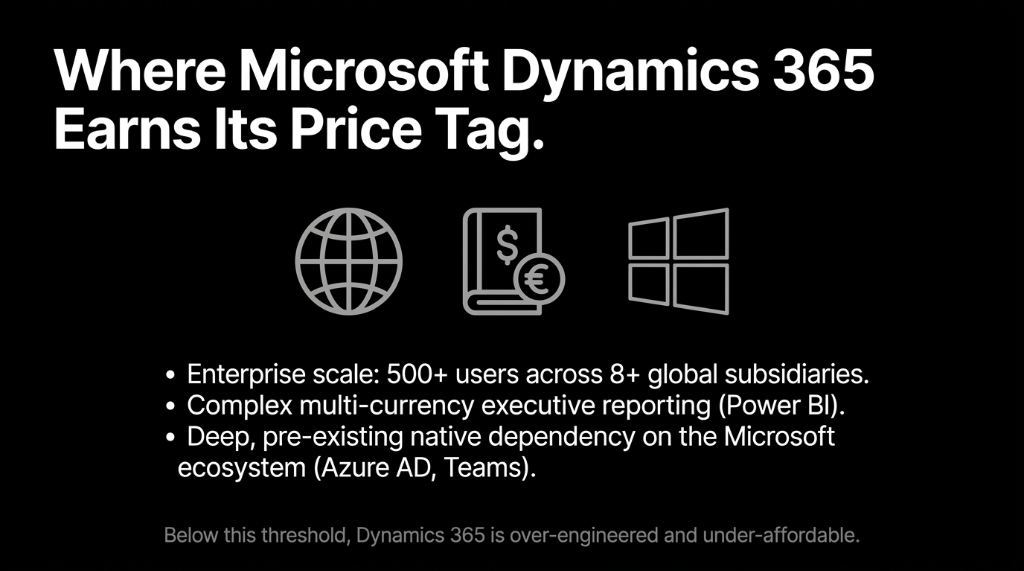 Where Microsoft Dynamics 365 Earns Its Price Tag.

$ €

• Enterprise scale: 500+ users across 8+ global subsidiaries.
• Complex multi-currency executive reporting (Power BI).
• Deep, pre-existing native dependency on the Microsoft ecosystem (Azure AD, Teams).

Below this threshold, Dynamics 365 is over-engineered and under-affordable.